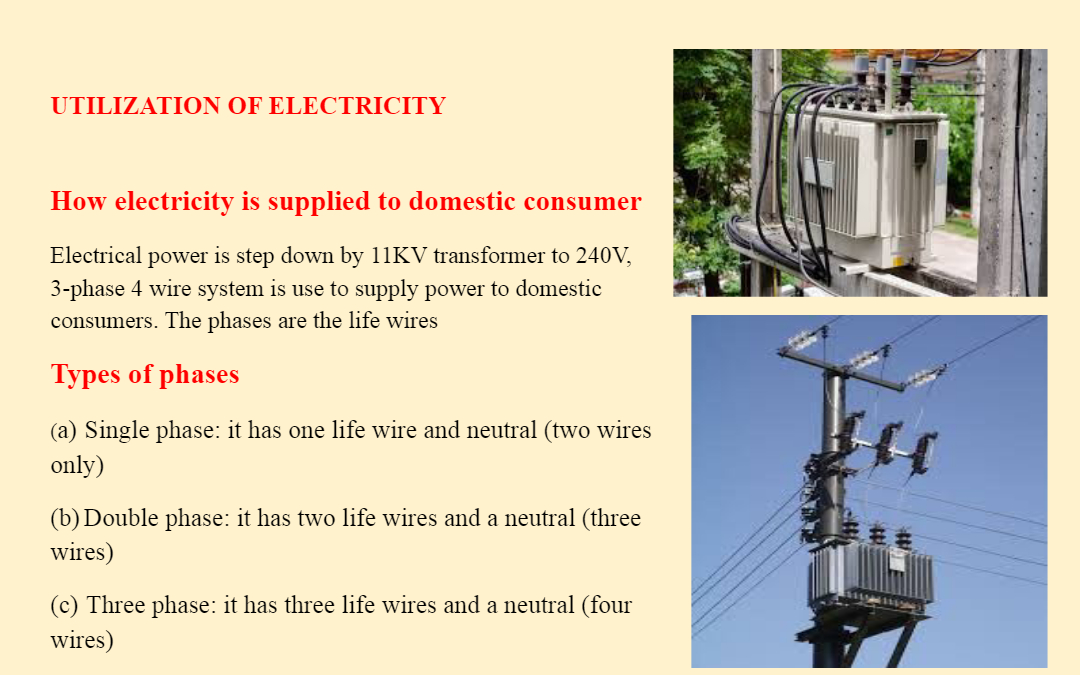 UTILIZATION OF ELECTRICITY

How electricity is supplied to domestic consumer

Electrical power is step down by 11KV transformer to 240V, 3-phase 4 wire system is use to supply power to domestic consumers. The phases are the life wires

Types of phases

(a) Single phase: it has one life wire and neutral (two wires only)

(b) Double phase: it has two life wires and a neutral (three wires)

(c) Three phase: it has three life wires and a neutral (four wires)